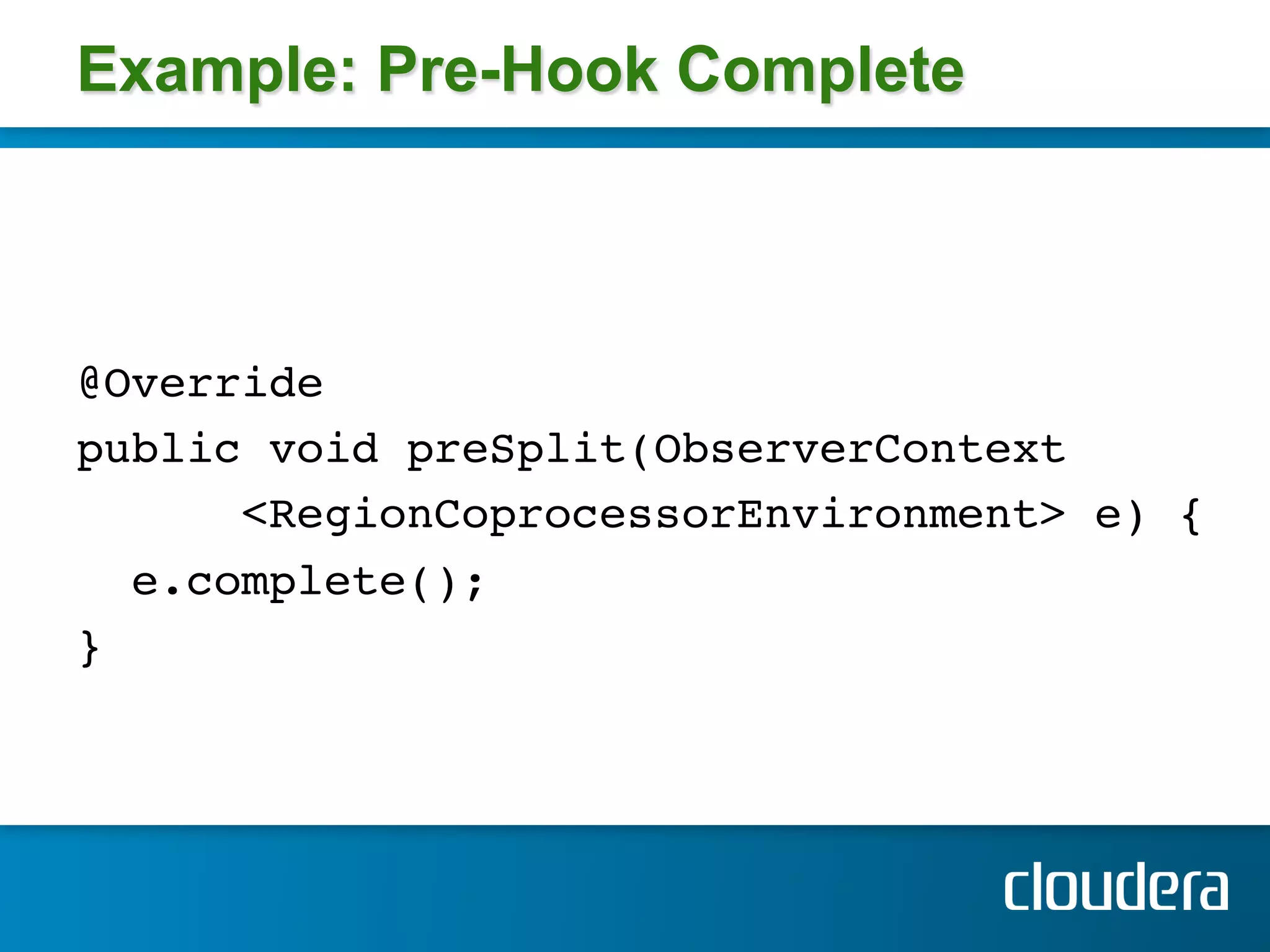 Example: Pre-Hook Complete

@Override
public void preSplit(ObserverContext
      <RegionCoprocessorEnvironment> e) {
  e.complete();
}

cloudera